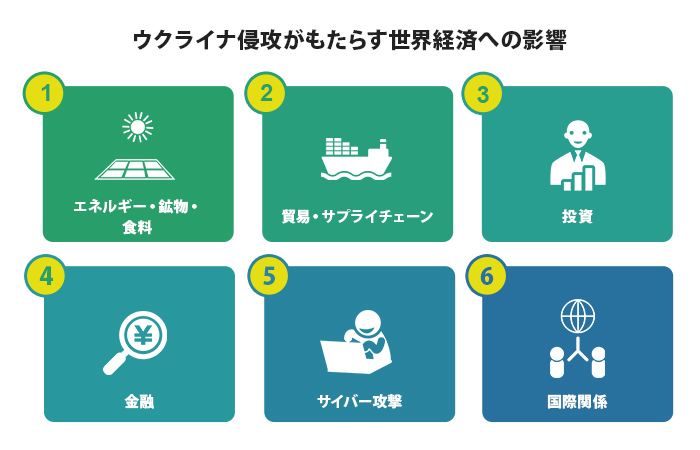 ウクライナ侵攻がもたらす世界経済への影響

1
エネルギー・鉱物・食料

2
貿易・サプライチェーン

3
投資

4
¥
金融

5
サイバー攻撃

6
国際関係